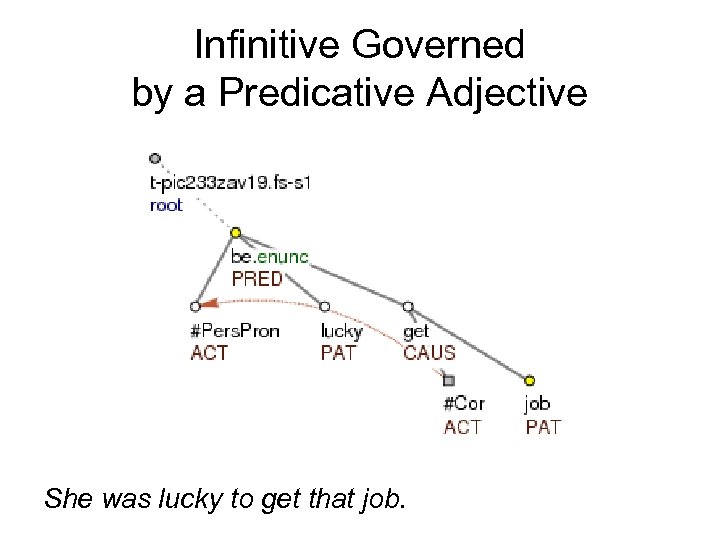 Infinitive Governed by a Predicative Adjective

t-pic233zav19.fs-s1
root

be.enunc
PRED

#PersPron
ACT

lucky
PAT

get
CAUS

#Cor
ACT

job
PAT

She was lucky to get that job.